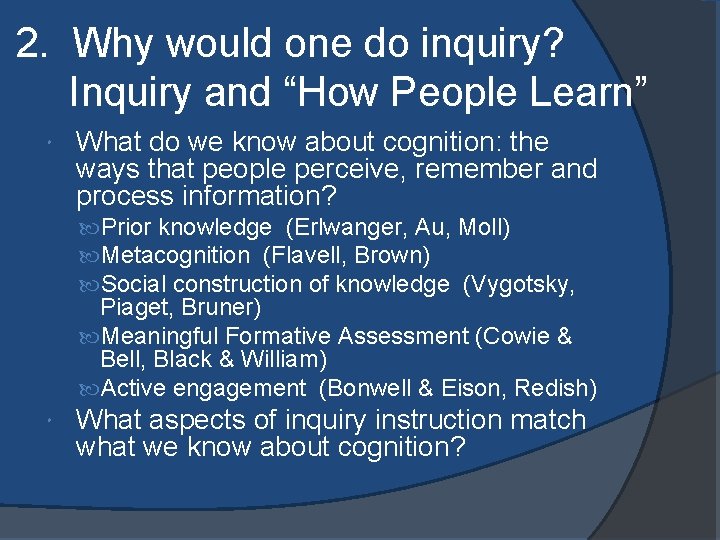 2. Why would one do inquiry? Inquiry and “How People Learn”

What do we know about cognition: the ways that people perceive, remember and process information?

Prior knowledge (Erlwanger, Au, Moll)

Metacognition (Flavell, Brown)

Social construction of knowledge (Vygotsky, Piaget, Bruner)

Meaningful Formative Assessment (Cowie & Bell, Black & William)

Active engagement (Bonwell & Eison, Redish)

What aspects of inquiry instruction match what we know about cognition?